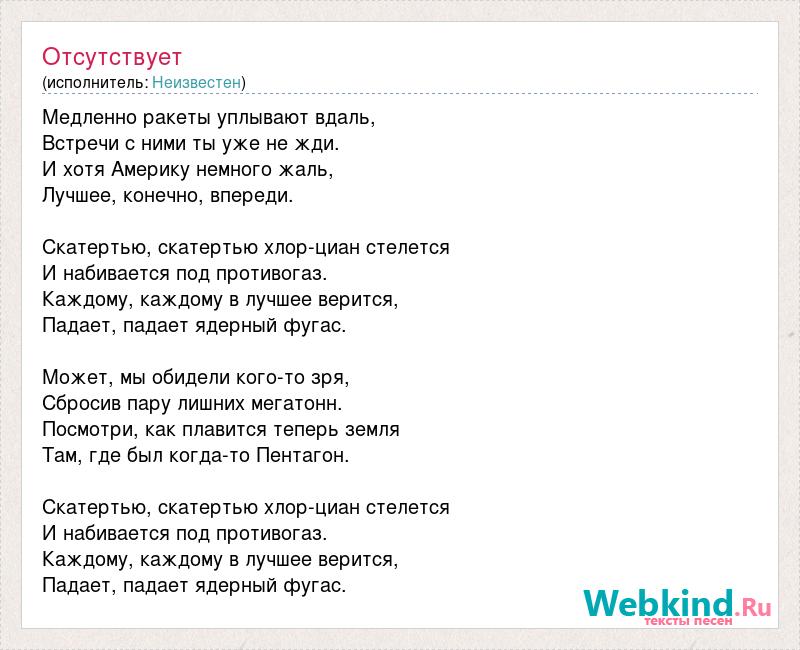 Отсутствует
(исполнитель: Неизвестен)

Медленно ракеты уплывают вдаль,
Встречи с ними ты уже не жди.
И хотя Америку немного жаль,
Лучшее, конечно, впереди.

Скатертью, скатертью хлор-циан стелется
И набивается под противогаз.
Каждому, каждому в лучшее верится,
Падает, падает ядерный фугас.

Может, мы обидели кого-то зря,
Сбросив пару лишних мегатонн.
Посмотри, как плавится теперь земля
Там, где был когда-то Пентагон.

Скатертью, скатертью хлор-циан стелется
И набивается под противогаз.
Каждому, каждому в лучшее верится,
Падает, падает ядерный фугас.

Webkind.Ru
тексты песен